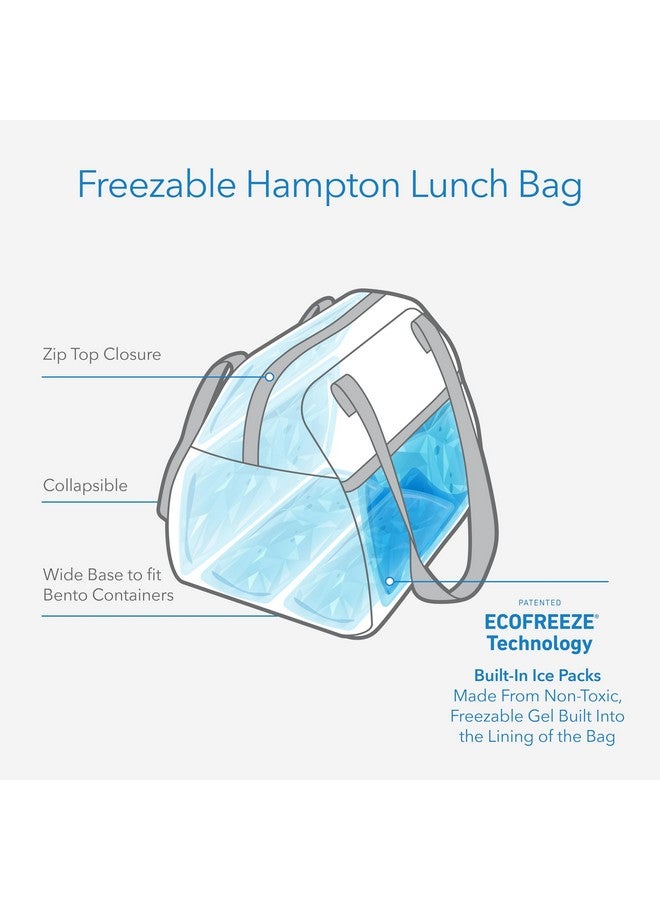 Freezable Hampton Lunch Bag

Zip Top Closure

Collapsible

Wide Base to fit Bento Containers

PATENTED
ECOFREEZE®
Technology

Built-In Ice Packs
Made From Non-Toxic, Freezable Gel Built Into the Lining of the Bag